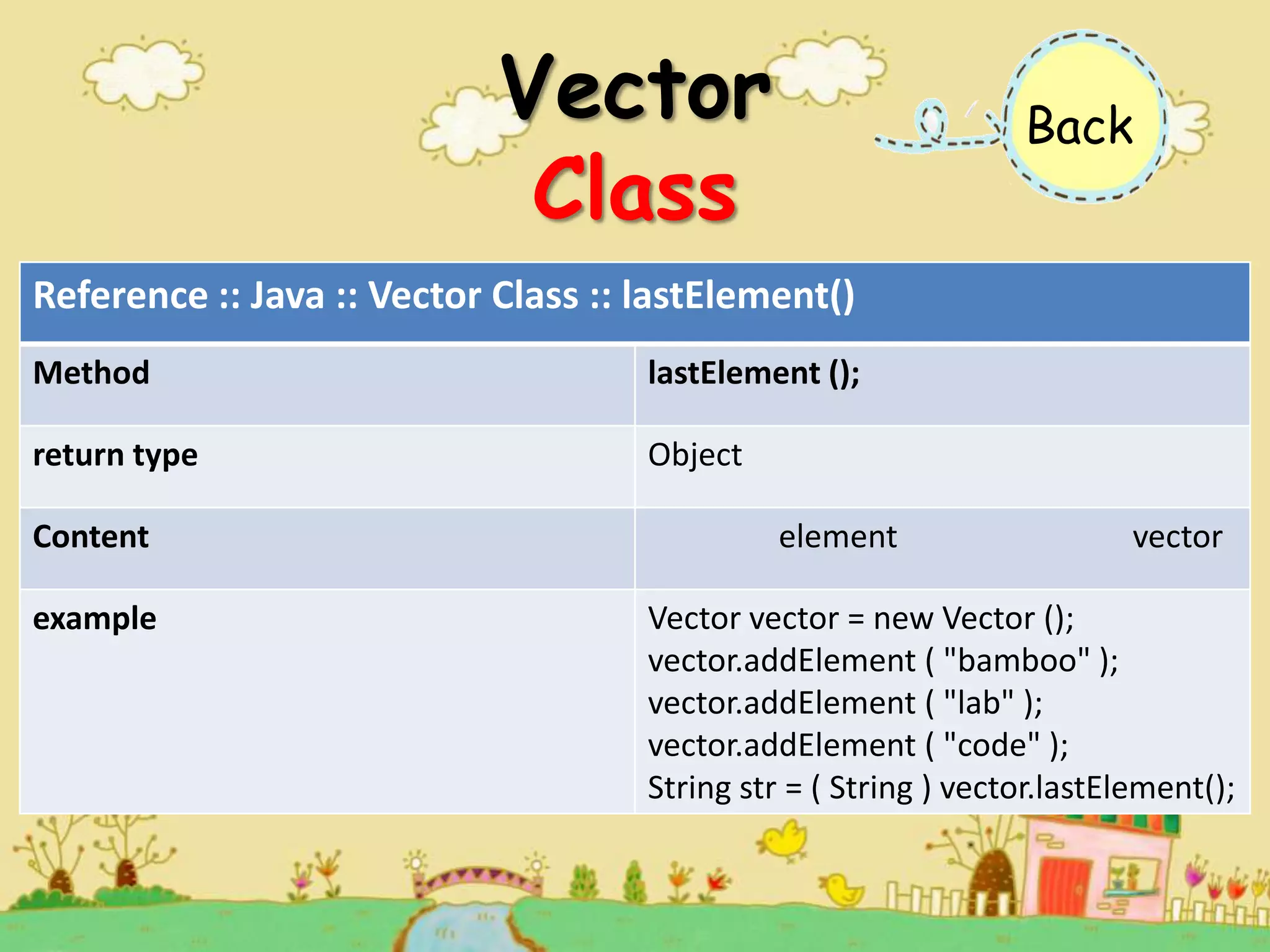 Vector Class

Back

| Reference :: Java :: Vector Class :: lastElement() | |
|---|---|
| **Method** | **lastElement ();** |
| **return type** | Object |
| **Content** | element vector |
| **example** | Vector vector = new Vector (); vector.addElement ( "bamboo" ); vector.addElement ( "lab" ); vector.addElement ( "code" ); String str = ( String ) vector.lastElement(); |